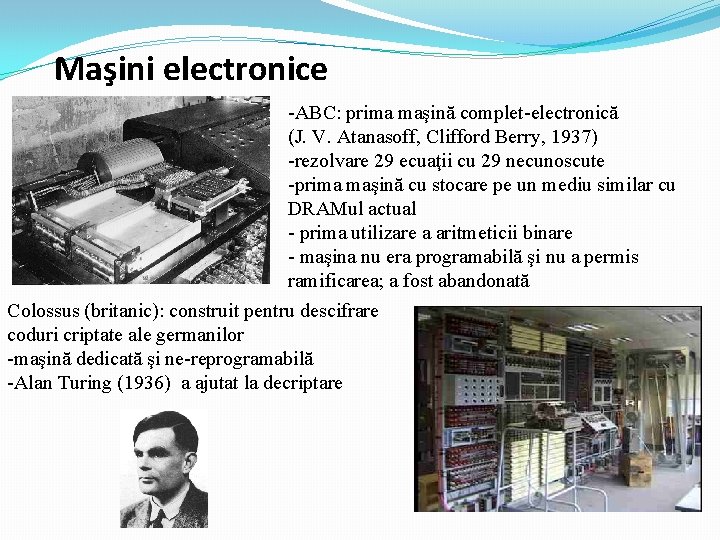 Maşini electronice

-ABC: prima maşină complet-electronică
(J. V. Atanasoff, Clifford Berry, 1937)
-rezolvare 29 ecuaţii cu 29 necunoscute
-prima maşină cu stocare pe un mediu similar cu DRAMul actual
- prima utilizare a aritmeticii binare
- maşina nu era programabilă şi nu a permis ramificarea; a fost abandonată

Colossus (britanic): construit pentru descifrare coduri criptate ale germanilor
-maşină dedicată şi ne-reprogramabilă
-Alan Turing (1936) a ajutat la decriptare